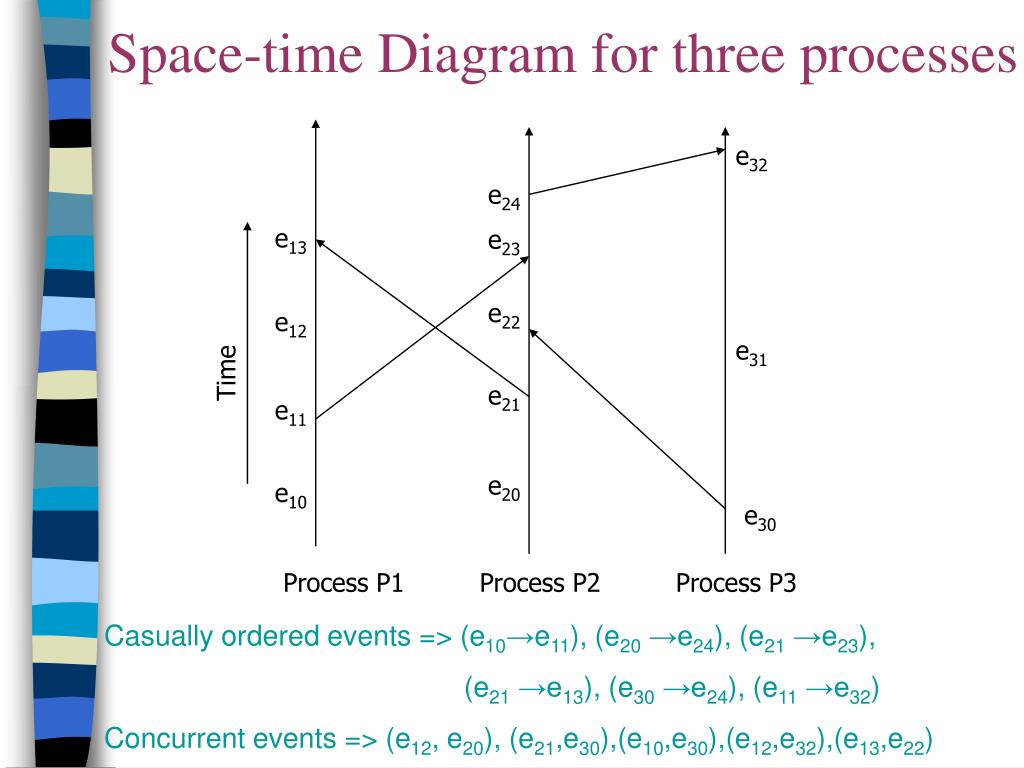 Space-time Diagram for three processes

Time

$e_{13}$

$e_{12}$

$e_{11}$

$e_{10}$

$e_{24}$

$e_{23}$

$e_{22}$

$e_{21}$

$e_{20}$

$e_{32}$

$e_{31}$

$e_{30}$

Process P1 Process P2 Process P3

Casually ordered events => ($e_{10} \rightarrow e_{11}$), ($e_{20} \rightarrow e_{24}$), ($e_{21} \rightarrow e_{23}$), ($e_{21} \rightarrow e_{13}$), ($e_{30} \rightarrow e_{24}$), ($e_{11} \rightarrow e_{32}$)

Concurrent events => ($e_{12}$, $e_{20}$), ($e_{21}$,$e_{30}$),($e_{10}$,$e_{30}$),($e_{12}$,$e_{32}$),($e_{13}$,$e_{22}$)